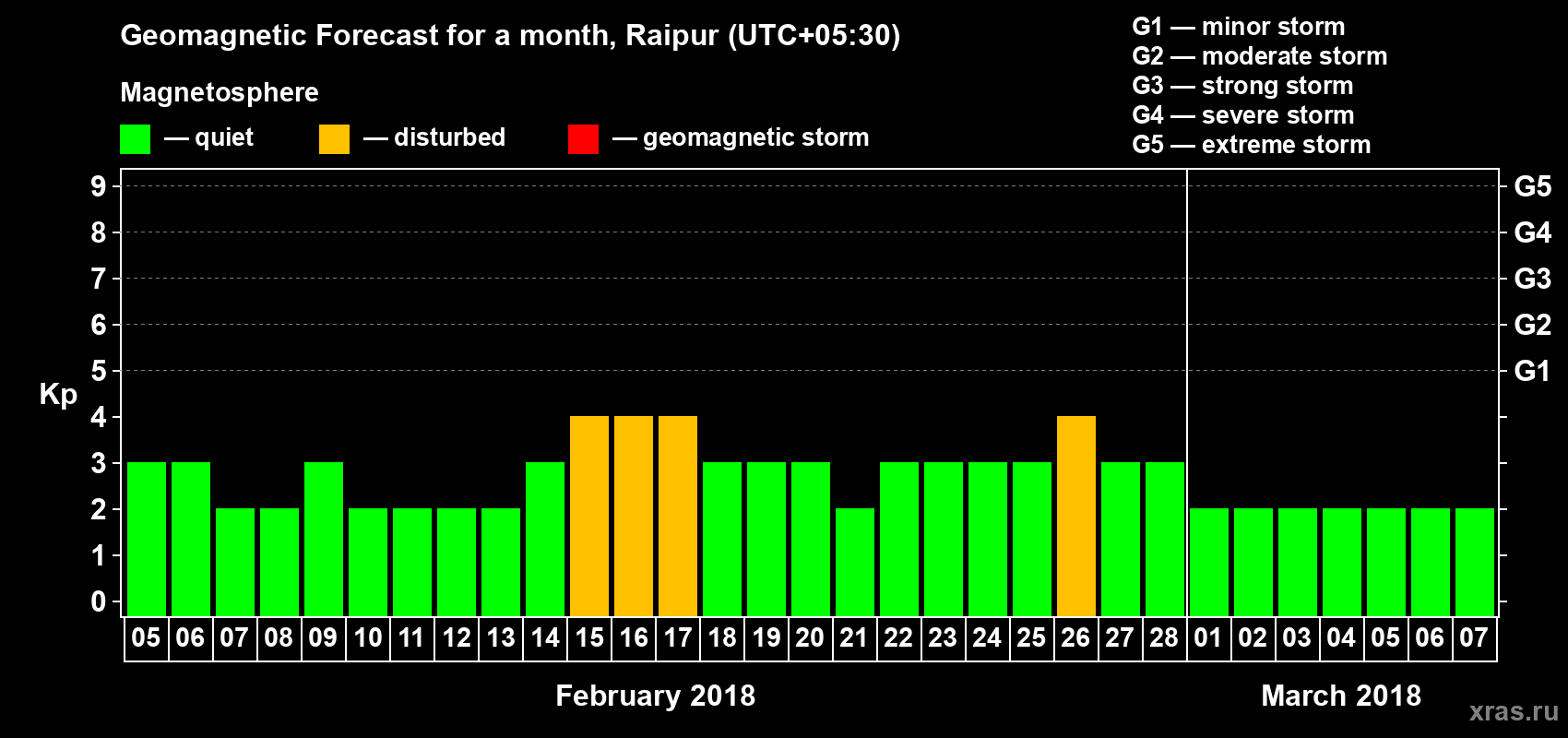 Geomagnetic Forecast for a month, Raipur (UTC+05:30)

Magnetosphere

— quiet — disturbed — geomagnetic storm

G1 — minor storm
G2 — moderate storm
G3 — strong storm
G4 — severe storm
G5 — extreme storm

Kp

9
8
7
6
5
4
3
2
1
0

G5
G4
G3
G2
G1

05 06 07 08 09 10 11 12 13 14 15 16 17 18 19 20 21 22 23 24 25 26 27 28 01 02 03 04 05 06 07

February 2018

March 2018

xras.ru